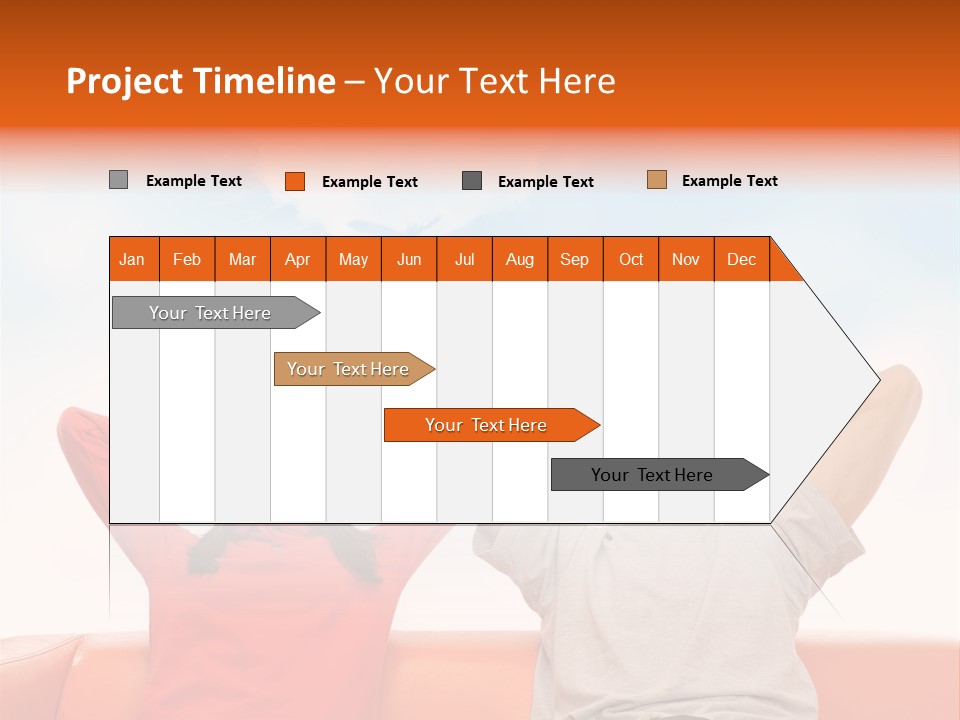 Project Timeline – Your Text Here

Example Text
Example Text
Example Text
Example Text

| Jan | Feb | Mar | Apr | May | Jun | Jul | Aug | Sep | Oct | Nov | Dec |
|---|---|---|---|---|---|---|---|---|---|---|---|

Your Text Here
Your Text Here
Your Text Here
Your Text Here